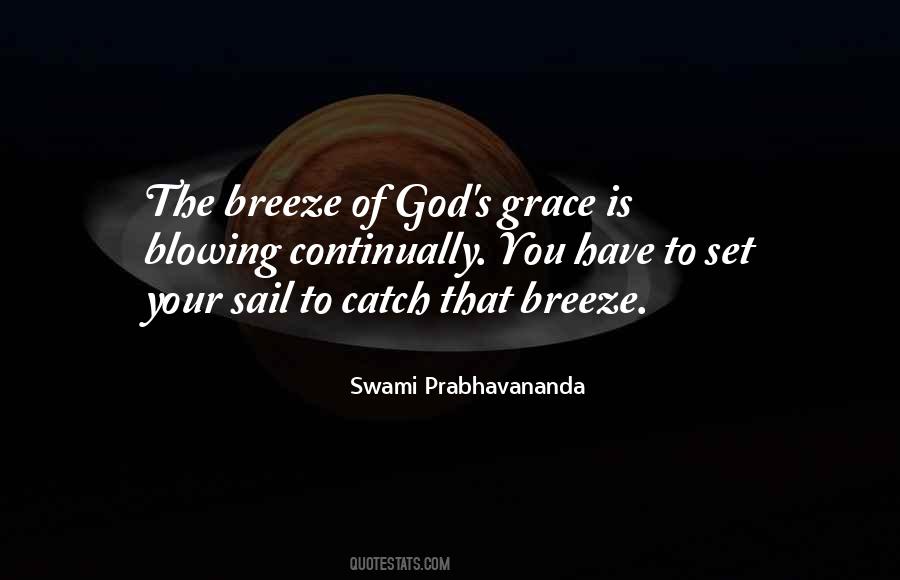 The breeze of God's grace is blowing continually. You have to set your sail to catch that breeze.

Swami Prabhavananda

QUOTESTATS.COM